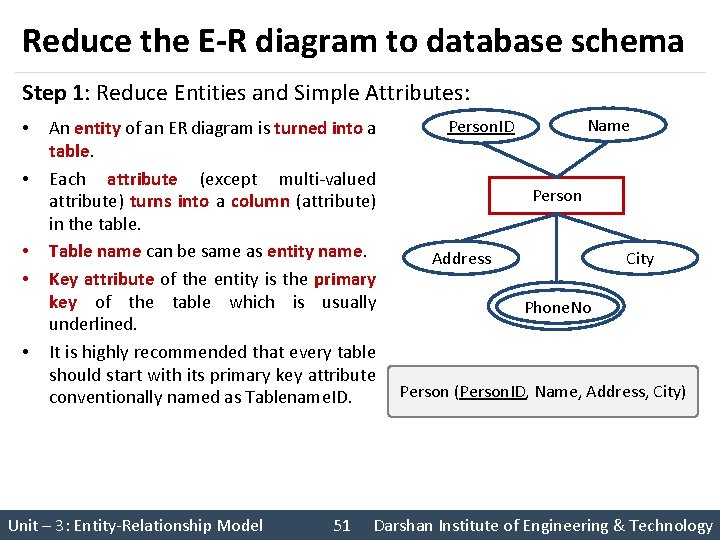 Reduce the E-R diagram to database schema

Step 1: Reduce Entities and Simple Attributes:

• An entity of an ER diagram is turned into a table.
• Each attribute (except multi-valued attribute) turns into a column (attribute) in the table.
• Table name can be same as entity name.
• Key attribute of the entity is the primary key of the table which is usually underlined.
• It is highly recommended that every table should start with its primary key attribute conventionally named as TablenameID.

PersonID
Name
Person
Address
City
PhoneNo

Person (PersonID, Name, Address, City)

Unit – 3: Entity-Relationship Model 51 Darshan Institute of Engineering & Technology